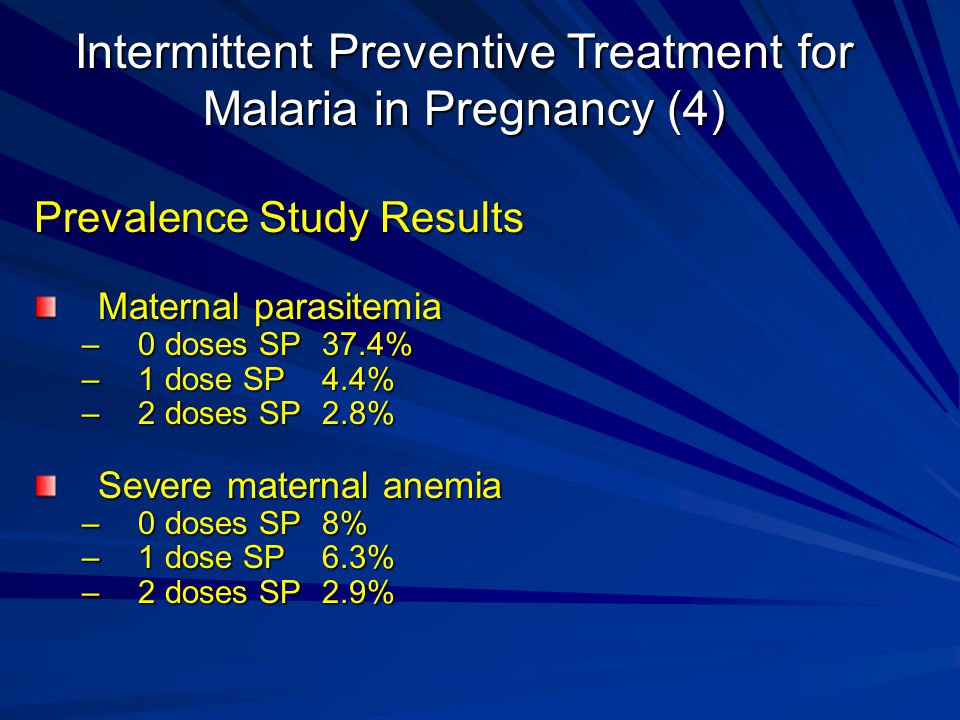 Intermittent Preventive Treatment for Malaria in Pregnancy (4)

Prevalence Study Results

Maternal parasitemia
– 0 doses SP 37.4%
– 1 dose SP 4.4%
– 2 doses SP 2.8%

Severe maternal anemia
– 0 doses SP 8%
– 1 dose SP 6.3%
– 2 doses SP 2.9%